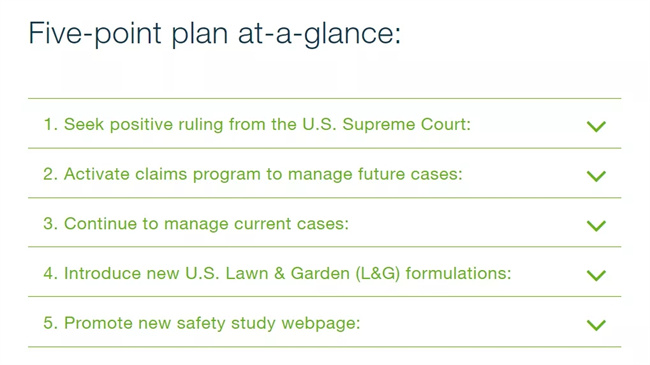 Five-point plan at-a-glance:

1. Seek positive ruling from the U.S. Supreme Court:

2. Activate claims program to manage future cases:

3. Continue to manage current cases:

4. Introduce new U.S. Lawn & Garden (L&G) formulations:

5. Promote new safety study webpage: